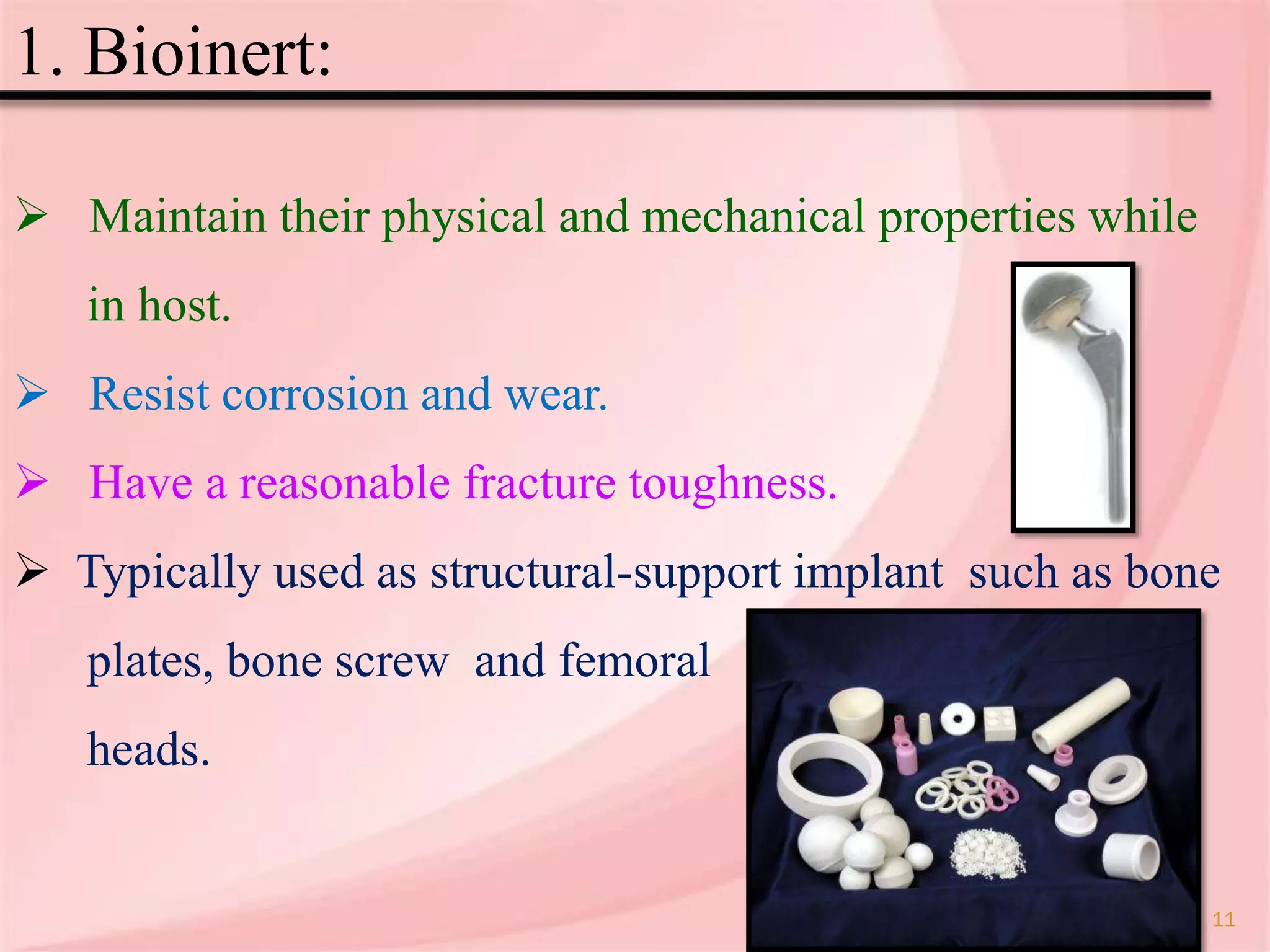 1. Bioinert:

➢ Maintain their physical and mechanical properties while in host.

➢ Resist corrosion and wear.

➢ Have a reasonable fracture toughness.

➢ Typically used as structural-support implant such as bone plates, bone screw and femoral heads.

11